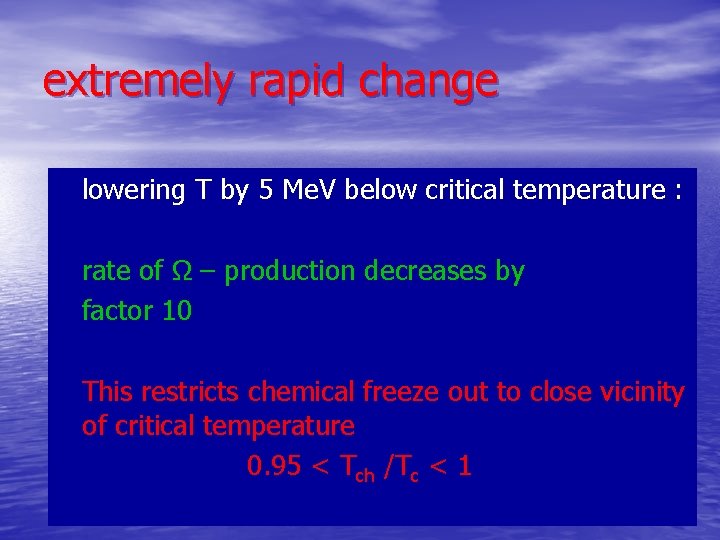 extremely rapid change

lowering T by 5 MeV below critical temperature :

rate of $\Omega$ – production decreases by factor 10

This restricts chemical freeze out to close vicinity of critical temperature

$0.95 < T_{ch} / T_c < 1$